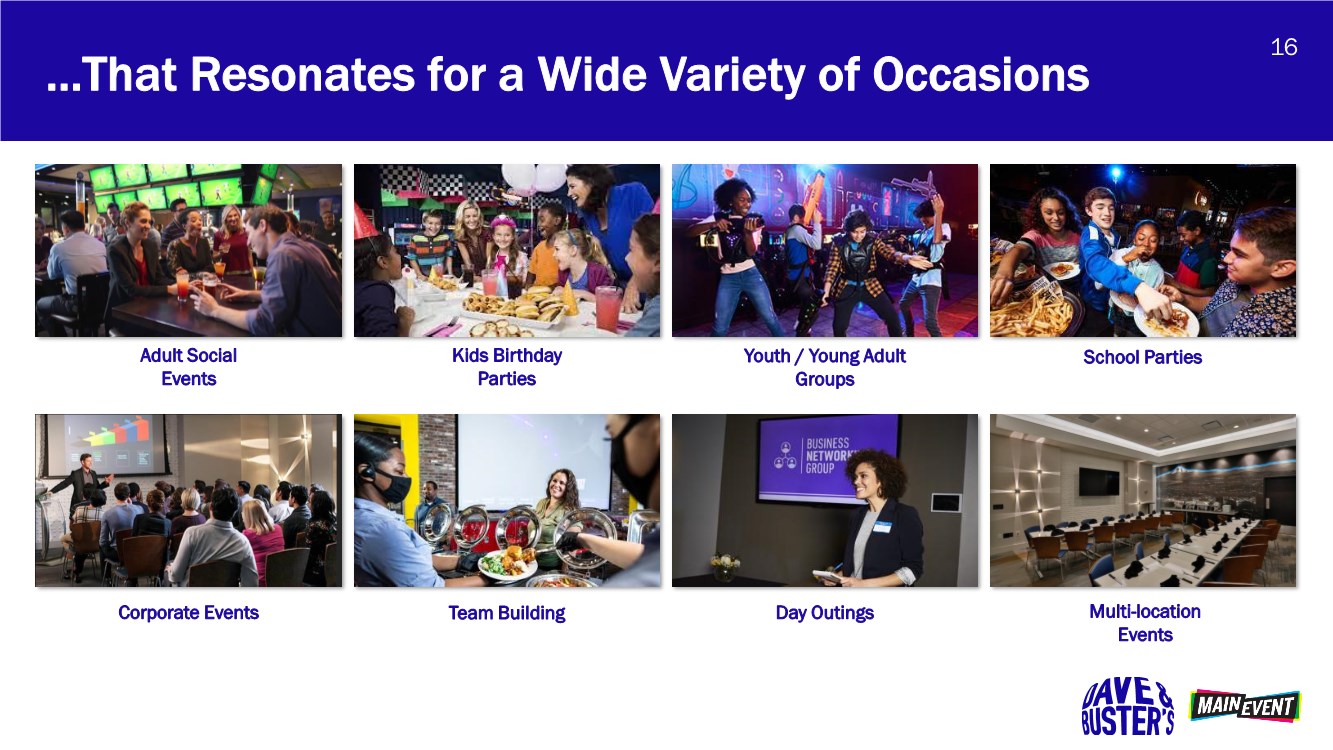 16

...That Resonates for a Wide Variety of Occasions

Adult Social Events

Kids Birthday Parties

Youth / Young Adult Groups

School Parties

BUSINESS NETWORK GROUP

Corporate Events

Team Building

Day Outings

Multi-location Events

DAVE & BUSTER'S

MAIN EVENT